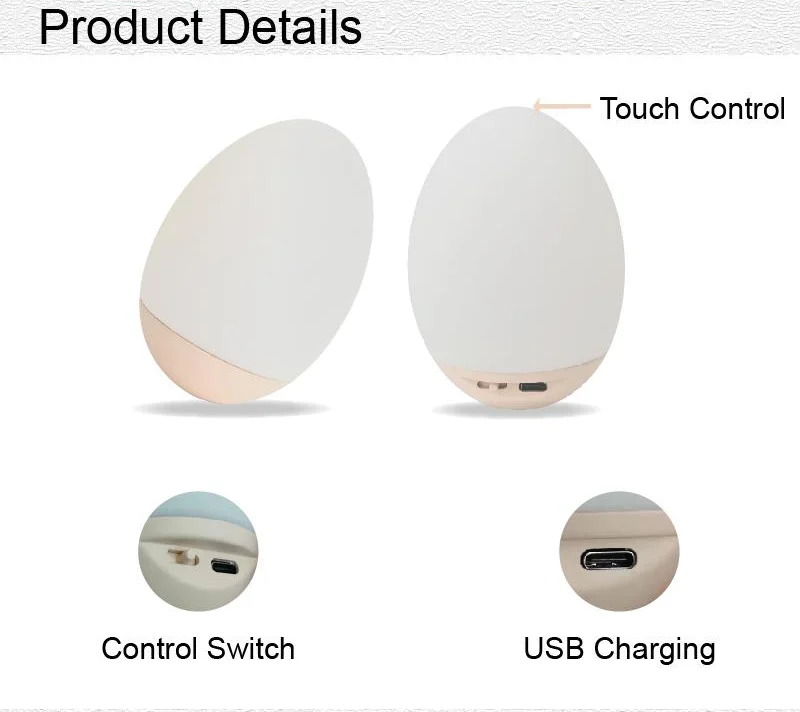 Product Details

Touch Control

Control Switch

USB Charging